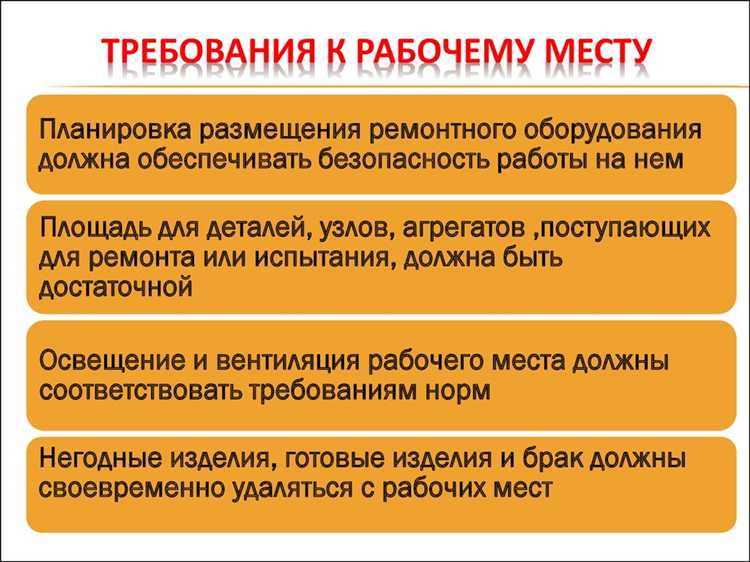 ТРЕБОВАНИЯ К РАБОЧЕМУ МЕСТУ

Планировка размещения ремонтного оборудования должна обеспечивать безопасность работы на нем

Площадь для деталей, узлов, агрегатов ,поступающих для ремонта или испытания, должна быть достаточной

Освещение и вентиляция рабочего места должны соответствовать требованиям норм

Негодные изделия, готовые изделия и брак должны своевременно удаляться с рабочих мест